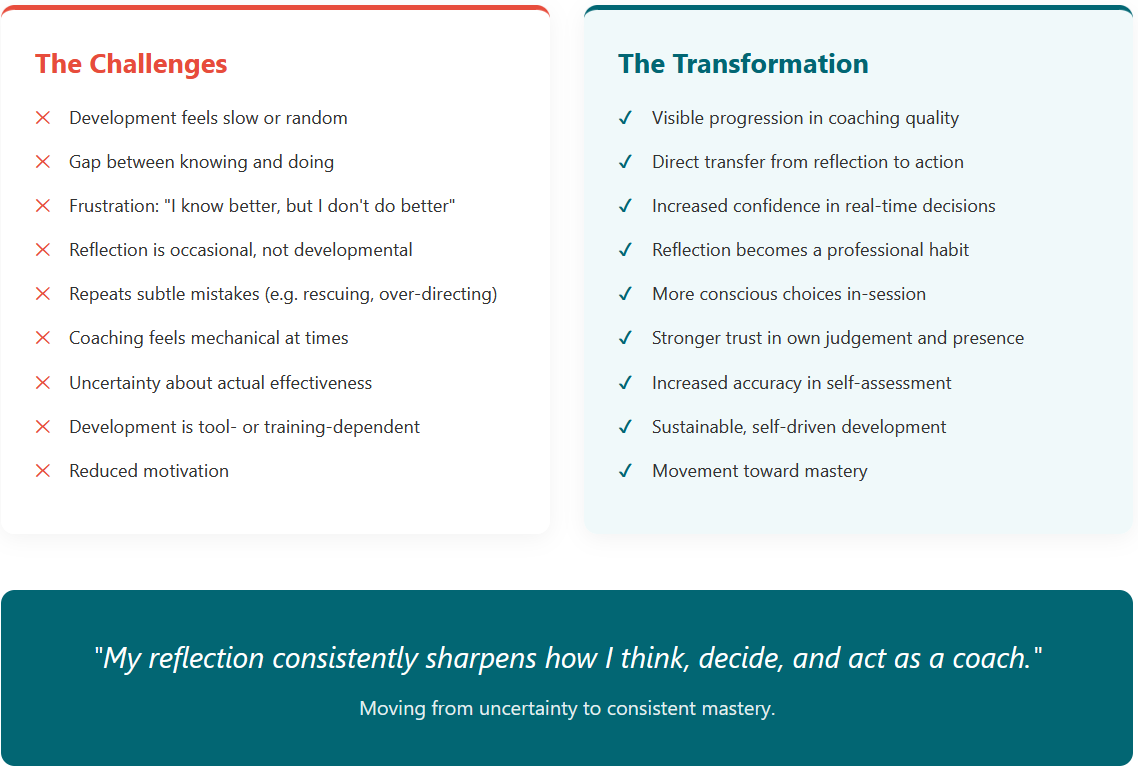 The Challenges

✕ Development feels slow or random

✕ Gap between knowing and doing

✕ Frustration: "I know better, but I don't do better"

✕ Reflection is occasional, not developmental

✕ Repeats subtle mistakes (e.g. rescuing, over-directing)

✕ Coaching feels mechanical at times

✕ Uncertainty about actual effectiveness

✕ Development is tool- or training-dependent

✕ Reduced motivation

The Transformation

✓ Visible progression in coaching quality

✓ Direct transfer from reflection to action

✓ Increased confidence in real-time decisions

✓ Reflection becomes a professional habit

✓ More conscious choices in-session

✓ Stronger trust in own judgement and presence

✓ Increased accuracy in self-assessment

✓ Sustainable, self-driven development

✓ Movement toward mastery

"My reflection consistently sharpens how I think, decide, and act as a coach."

Moving from uncertainty to consistent mastery.